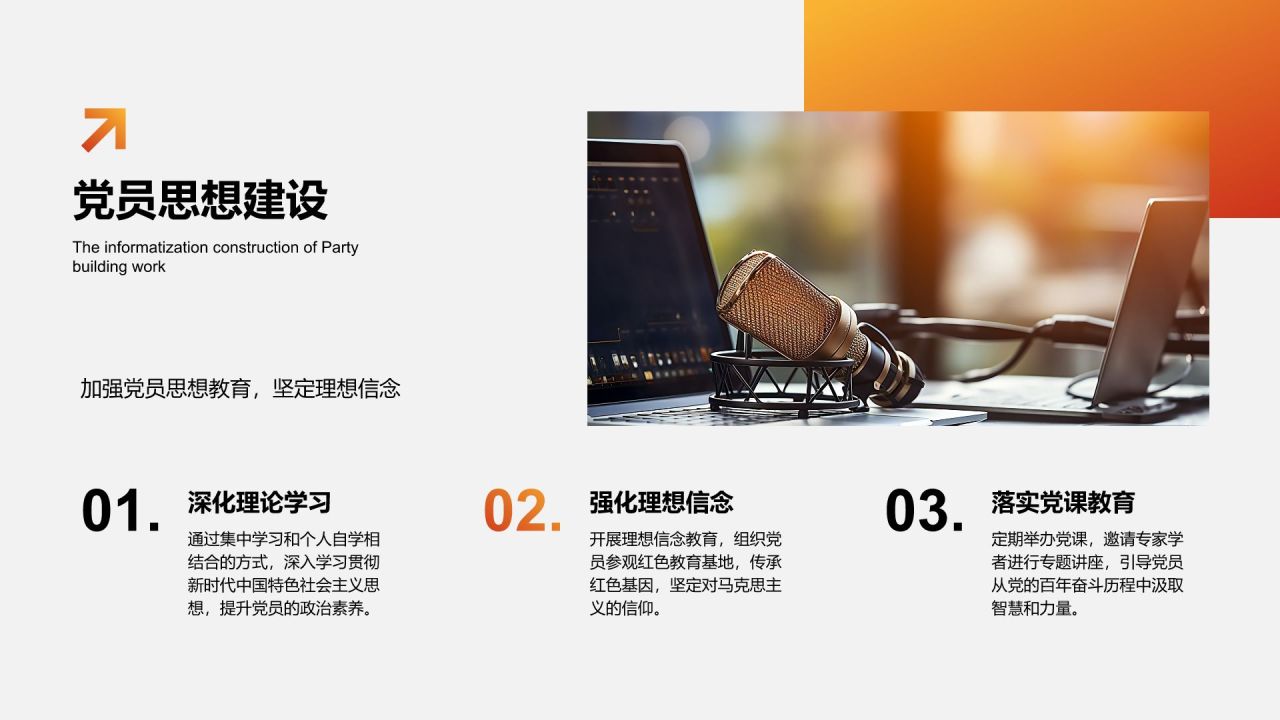 党员思想建设

The informatization construction of Party building work

加强党员思想教育，坚定理想信念

01.

深化理论学习

通过集中学习和个人自学相结合的方式，深入学习贯彻新时代中国特色社会主义思想，提升党员的政治素养。

02.

强化理想信念

开展理想信念教育，组织党员参观红色教育基地，传承红色基因，坚定对马克思主义的信仰。

03.

落实党课教育

定期举办党课，邀请专家学者进行专题讲座，引导党员从党的百年奋斗历程中汲取智慧和力量。